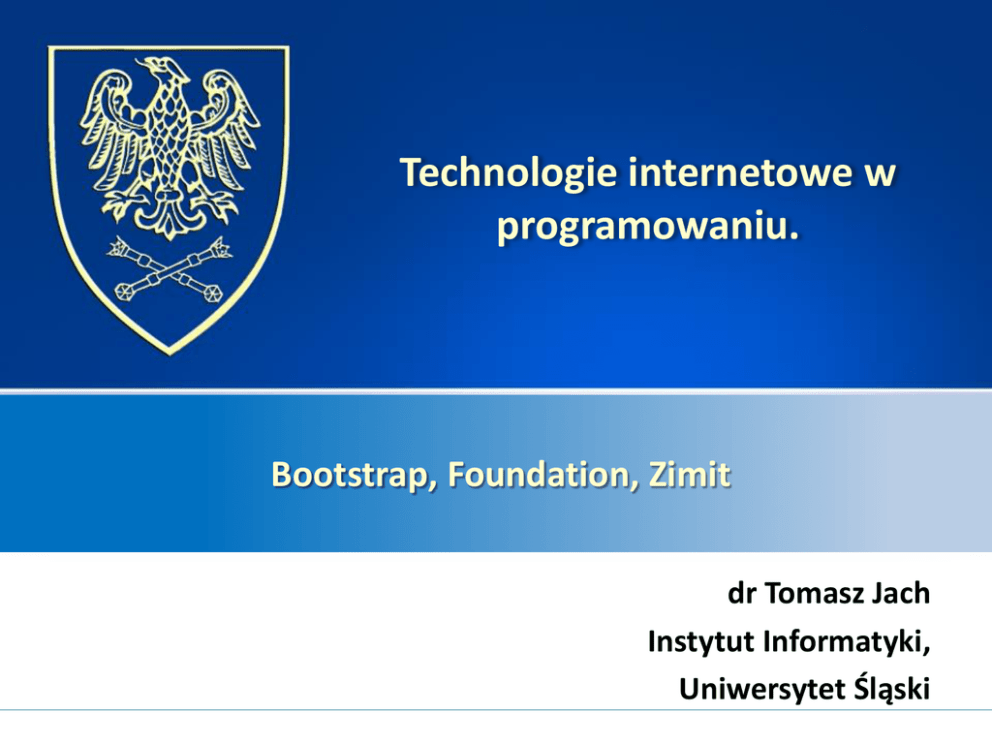 Technologie internetowe w programowaniu.

Bootstrap, Foundation, Zimit

dr Tomasz Jach
Instytut Informatyki,
Uniwersytet Śląski